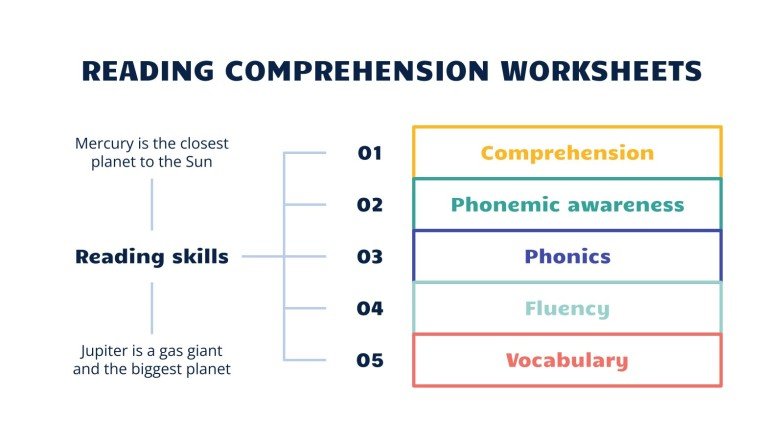 READING COMPREHENSION WORKSHEETS

Mercury is the closest planet to the Sun

Reading skills

Jupiter is a gas giant and the biggest planet

01 Comprehension

02 Phonemic awareness

03 Phonics

04 Fluency

05 Vocabulary